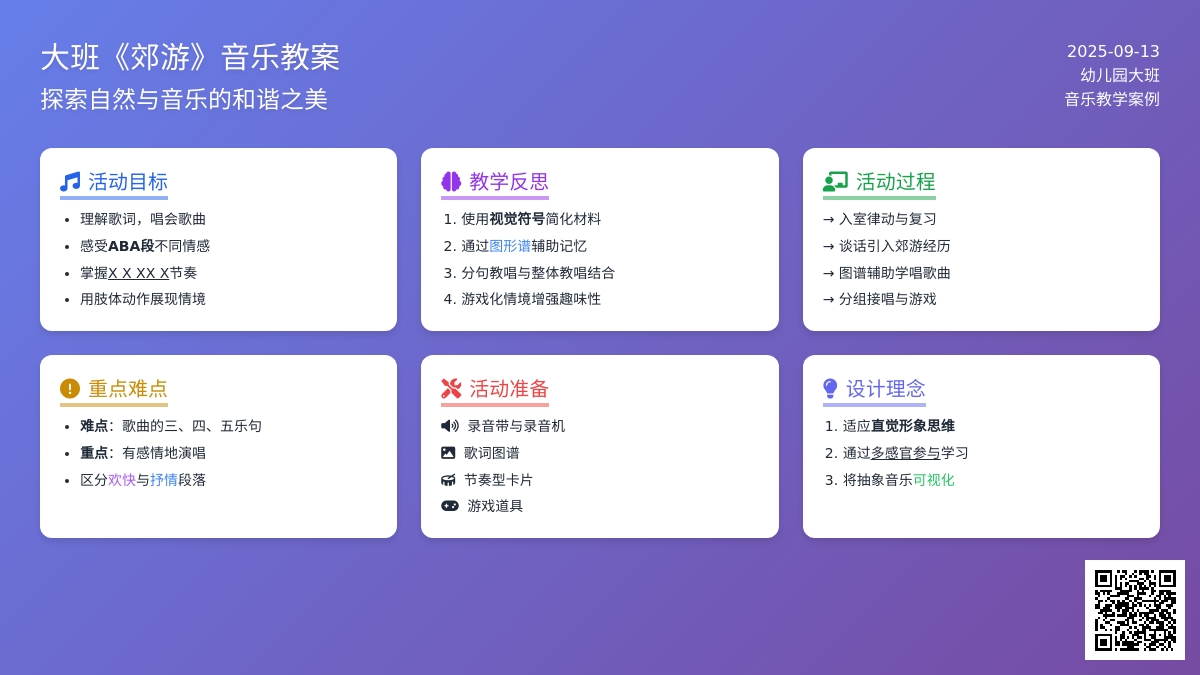 大班《郊游》音乐教案

探索自然与音乐的和谐之美

2025-09-13
幼儿园大班
音乐教学案例

活动目标

- 理解歌词，唱会歌曲
- 感受ABA段不同情感
- 掌握X X XX X节奏
- 用肢体动作展现情境

教学反思

1. 使用视觉符号简化材料
2. 通过图形谱辅助记忆
3. 分句教唱与整体教唱结合
4. 游戏化情境增强趣味性

活动过程

→ 入室律动与复习
→ 谈话引入郊游经历
→ 图谱辅助学唱歌曲
→ 分组接唱与游戏

重点难点

- 难点：歌曲的三、四、五乐句
- 重点：有感情地演唱
- 区分欢快与抒情段落

活动准备

录音带与录音机
歌词图谱
节奏型卡片
游戏道具

设计理念

1. 适应直觉形象思维
2. 通过多感官参与学习
3. 将抽象音乐可视化